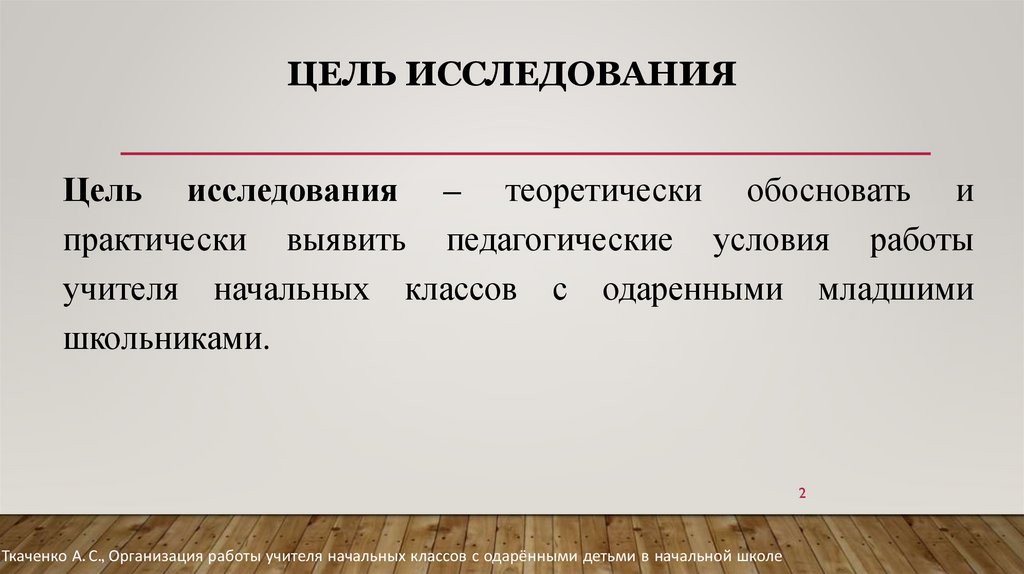 ЦЕЛЬ ИССЛЕДОВАНИЯ

Цель исследования – теоретически обосновать и практически выявить педагогические условия работы учителя начальных классов с одаренными младшими школьниками.

2

Ткаченко А. С., Организация работы учителя начальных классов с одарёнными детьми в начальной школе